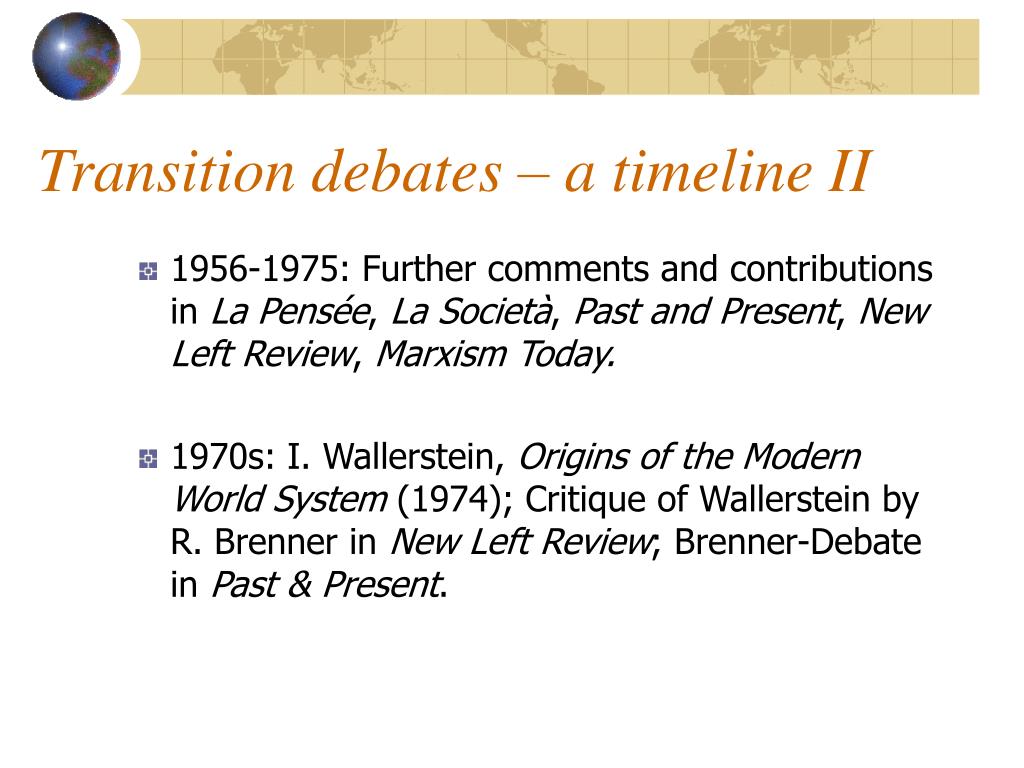 Transition debates – a timeline II

1956-1975: Further comments and contributions in La Pensée, La Società, Past and Present, New Left Review, Marxism Today.

1970s: I. Wallerstein, Origins of the Modern World System (1974); Critique of Wallerstein by R. Brenner in New Left Review; Brenner-Debate in Past & Present.